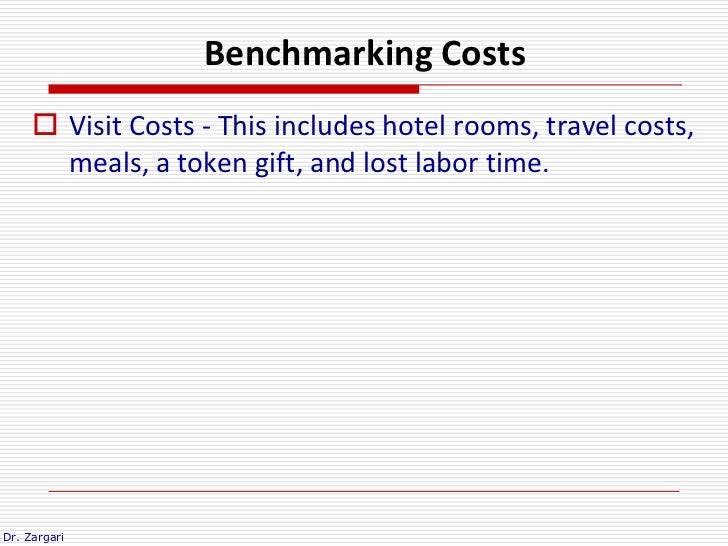 Benchmarking Costs

Visit Costs - This includes hotel rooms, travel costs, meals, a token gift, and lost labor time.

Dr. Zargari